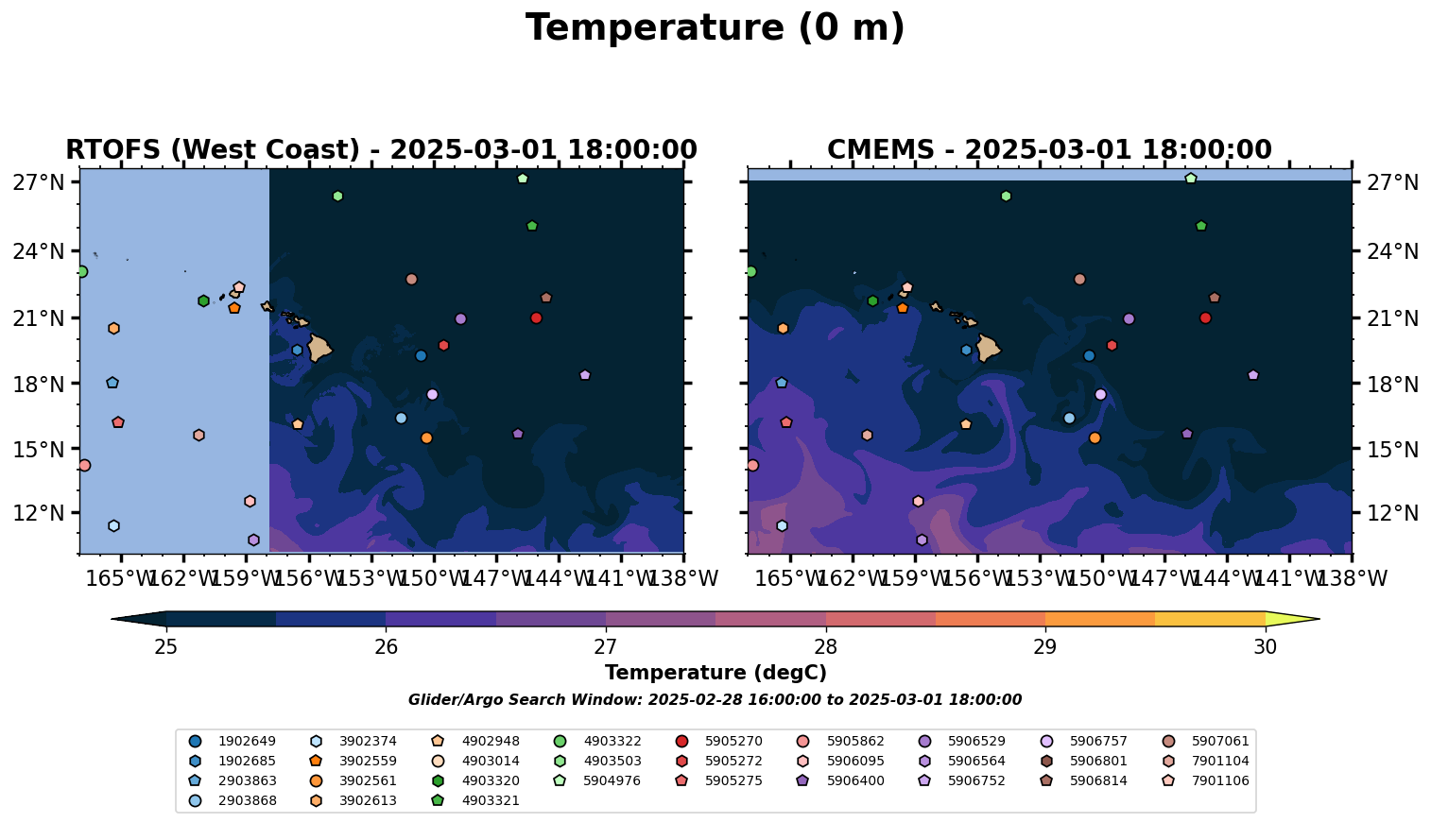 Temperature (0 m)

RTOFS (West Coast) - 2025-03-01 18:00:00

27°N
24°N
21°N
18°N
15°N
12°N

165°W 162°W 159°W 156°W 153°W 150°W 147°W 144°W 141°W 138°W

CMEMS - 2025-03-01 18:00:00

27°N
24°N
21°N
18°N
15°N
12°N

165°W 162°W 159°W 156°W 153°W 150°W 147°W 144°W 141°W 138°W

25 26 27 28 29 30

Temperature (degC)

Glider/Argo Search Window: 2025-02-28 16:00:00 to 2025-03-01 18:00:00

1902649
1902685
2903863
2903868
3902374
3902559
3902561
3902613
4902948
4903014
4903320
4903321
4903322
4903503
5904976
5905270
5905272
5905275
5905862
5906095
5906400
5906529
5906564
5906752
5906757
5906801
5906814
5907061
7901104
7901106